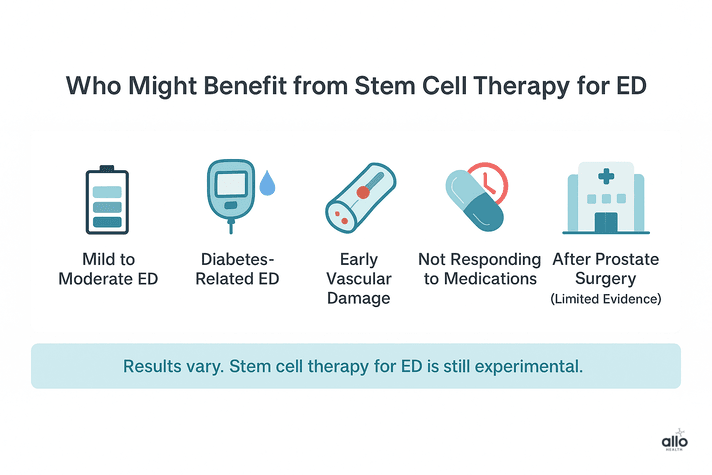 Who Might Benefit from Stem Cell Therapy for ED

Mild to Moderate ED

Diabetes-Related ED

Early Vascular Damage

Not Responding to Medications

After Prostate Surgery (Limited Evidence)

Results vary. Stem cell therapy for ED is still experimental.

allo HEALTH